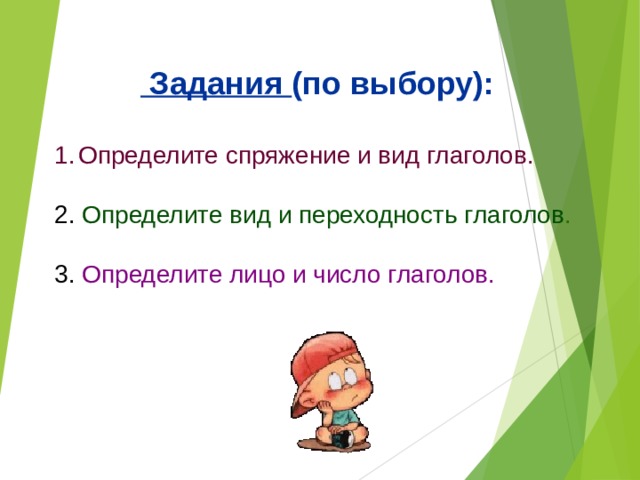 Задания (по выбору):

1. Определите спряжение и вид глаголов.

2. Определите вид и переходность глаголов.

3. Определите лицо и число глаголов.